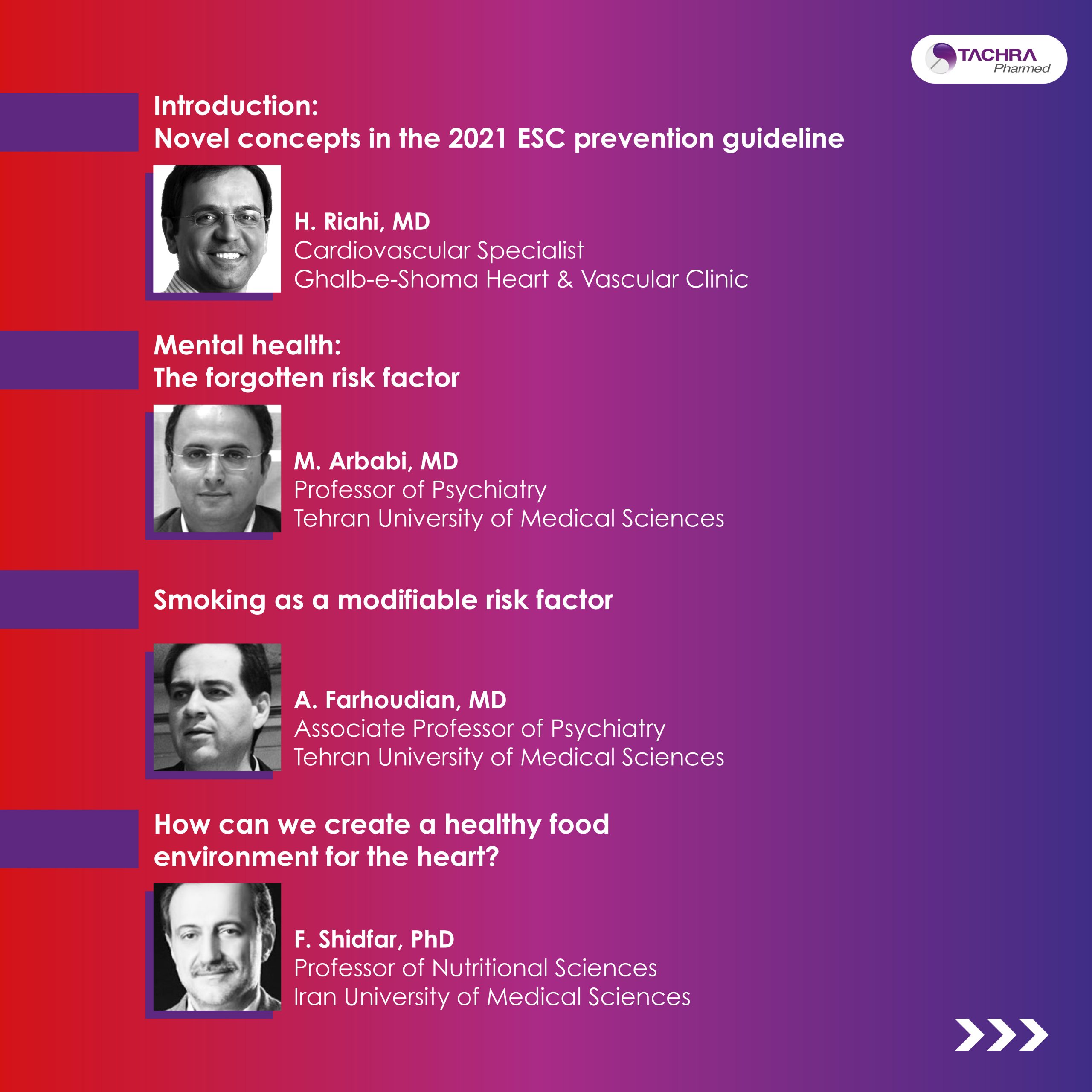 TACHRA
Pharmed

Introduction:
Novel concepts in the 2021 ESC prevention guideline

H. Riahi, MD
Cardiovascular Specialist
Ghalb-e-Shoma Heart & Vascular Clinic

Mental health:
The forgotten risk factor

M. Arbabi, MD
Professor of Psychiatry
Tehran University of Medical Sciences

Smoking as a modifiable risk factor

A. Farhoudian, MD
Associate Professor of Psychiatry
Tehran University of Medical Sciences

How can we create a healthy food environment for the heart?

F. Shidfar, PhD
Professor of Nutritional Sciences
Iran University of Medical Sciences